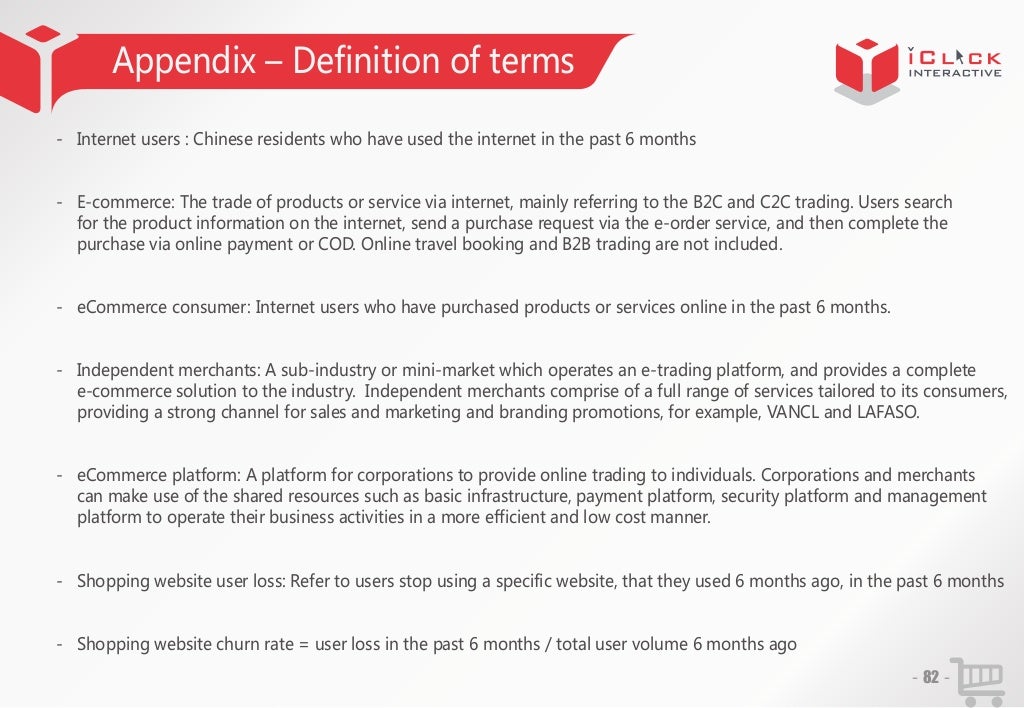 Appendix – Definition of terms

iCLICK INTERACTIVE

- Internet users : Chinese residents who have used the internet in the past 6 months

- E-commerce: The trade of products or service via internet, mainly referring to the B2C and C2C trading. Users search for the product information on the internet, send a purchase request via the e-order service, and then complete the purchase via online payment or COD. Online travel booking and B2B trading are not included.

- eCommerce consumer: Internet users who have purchased products or services online in the past 6 months.

- Independent merchants: A sub-industry or mini-market which operates an e-trading platform, and provides a complete e-commerce solution to the industry. Independent merchants comprise of a full range of services tailored to its consumers, providing a strong channel for sales and marketing and branding promotions, for example, VANCL and LAFASO.

- eCommerce platform: A platform for corporations to provide online trading to individuals. Corporations and merchants can make use of the shared resources such as basic infrastructure, payment platform, security platform and management platform to operate their business activities in a more efficient and low cost manner.

- Shopping website user loss: Refer to users stop using a specific website, that they used 6 months ago, in the past 6 months

- Shopping website churn rate = user loss in the past 6 months / total user volume 6 months ago

- 82 -